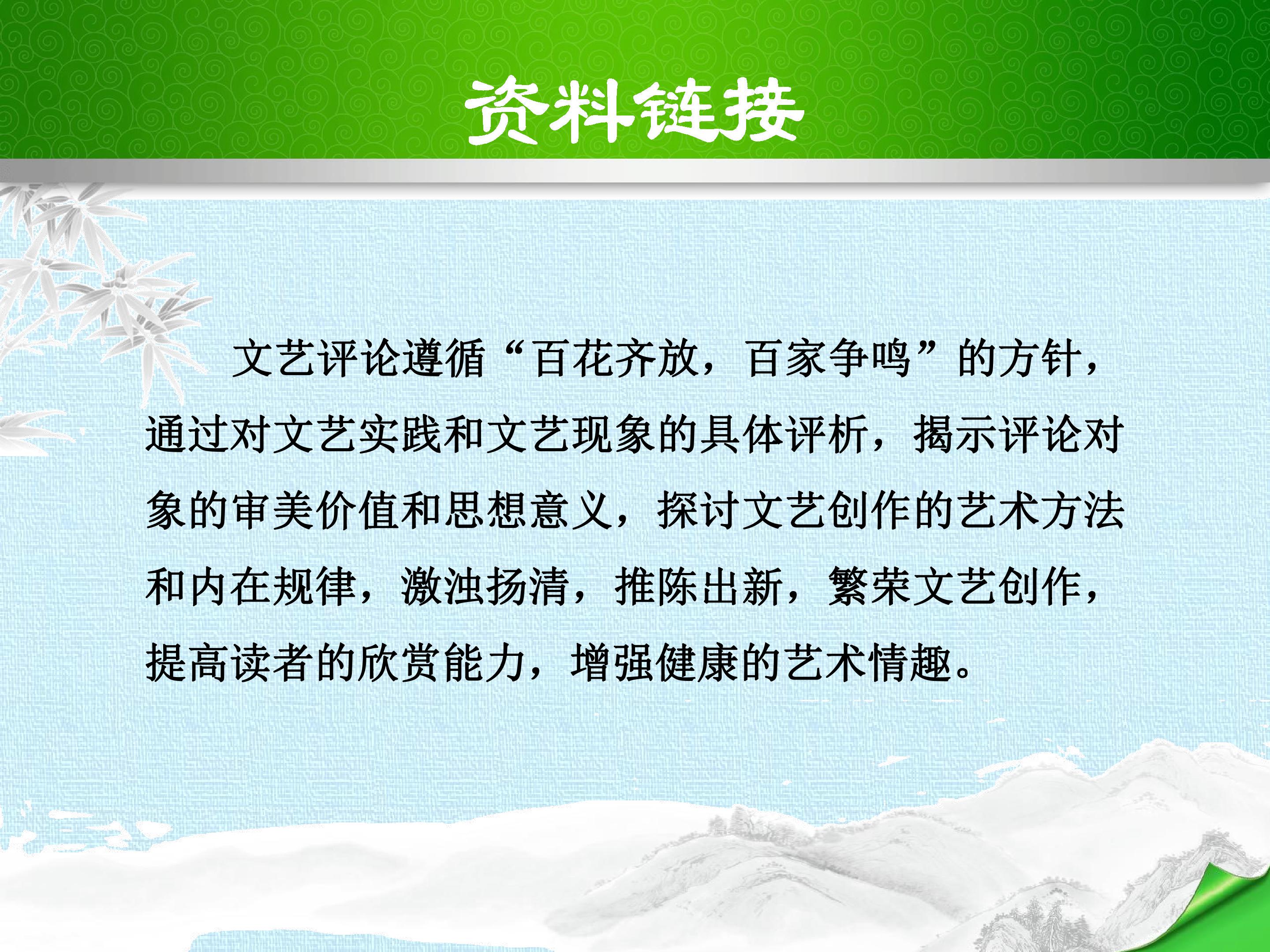 资料链接

文艺评论遵循“百花齐放，百家争鸣”的方针，通过对文艺实践和文艺现象的具体评析，揭示评论对象的审美价值和思想意义，探讨文艺创作的艺术方法和内在规律，激浊扬清，推陈出新，繁荣文艺创作，提高读者的欣赏能力，增强健康的艺术情趣。